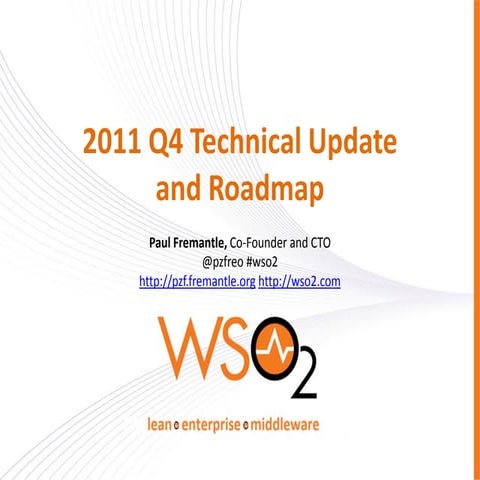 2011 Q4 Technical Update and Roadmap

Paul Fremantle, Co-Founder and CTO
@pzfreo #wso2
http://pzf.fremantle.org http://wso2.com

WSO2

lean enterprise middleware